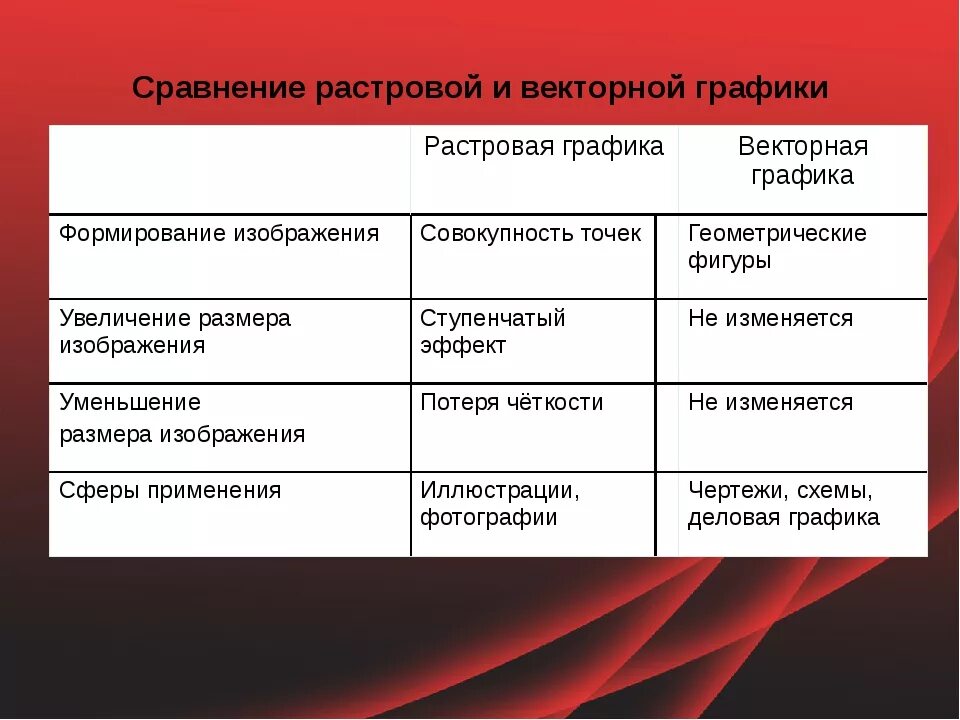 Сравнение растровой и векторной графики

| | Растровая графика | Векторная графика |
|---|---|---|
| Формирование изображения | Совокупность точек | Геометрические фигуры |
| Увеличение размера изображения | Ступенчатый эффект | Не изменяется |
| Уменьшение размера изображения | Потеря чёткости | Не изменяется |
| Сферы применения | Иллюстрации, фотографии | Чертежи, схемы, деловая графика |